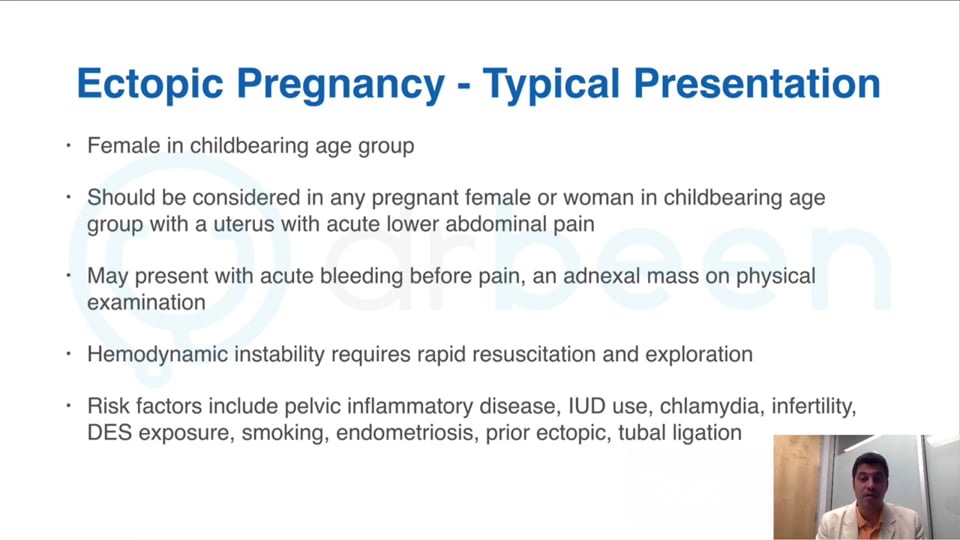 Ectopic Pregnancy - Typical Presentation

• Female in childbearing age group

• Should be considered in any pregnant female or woman in childbearing age group with a uterus with acute lower abdominal pain

• May present with acute bleeding before pain, an adnexal mass on physical examination

• Hemodynamic instability requires rapid resuscitation and exploration

• Risk factors include pelvic inflammatory disease, IUD use, chlamydia, infertility, DES exposure, smoking, endometriosis, prior ectopic, tubal ligation

arbeen